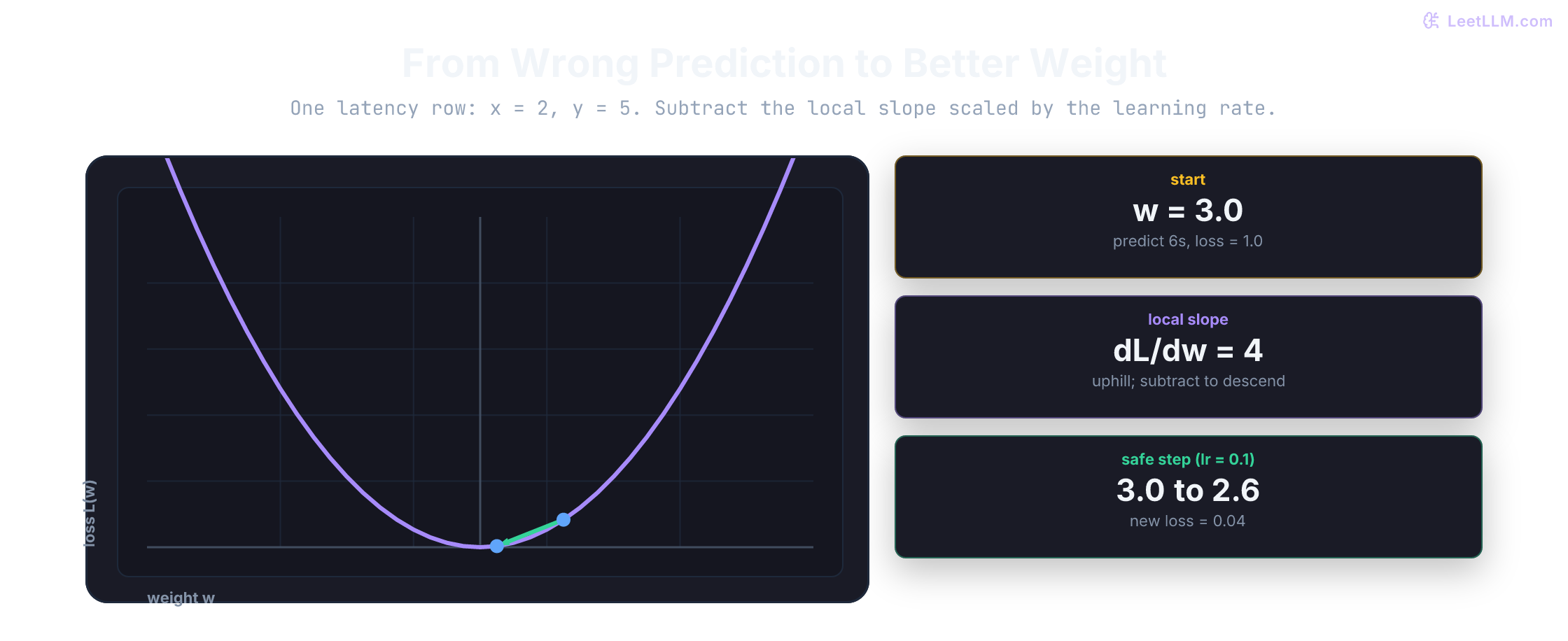 LeetLLM.com

From Wrong Prediction to Better Weight

One latency row: x = 2, y = 5. Subtract the local slope scaled by the learning rate.

loss L(w)

weight w

start

w = 3.0

predict 6s, loss = 1.0

local slope

dL/dw = 4

uphill; subtract to descend

safe step (lr = 0.1)

3.0 to 2.6

new loss = 0.04